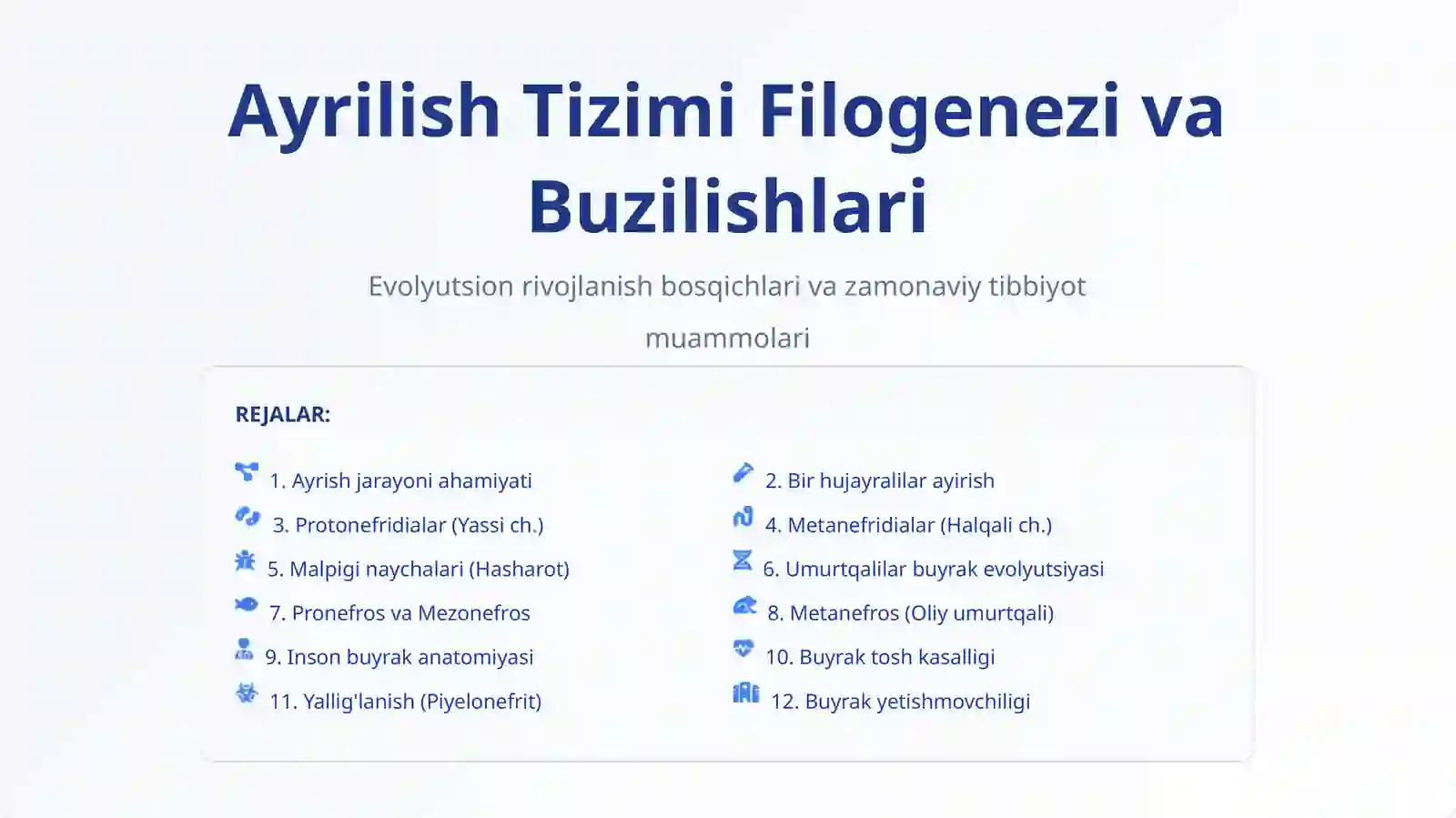 Ayrilish Tizimi Filogenezi va Buzilishlari

Evolyutsion rivojlanish bosqichlari va zamonaviy tibbiyot muammolari

REJALAR:

1. Ayrish jarayoni ahamiyati

3. Protonefridialar (Yassi ch.)

5. Malpigi naychalari (Hasharot)

7. Pronefros va Mezonefros

9. Inson buyrak anatomiyasi

11. Yallig'lanish (Piyelonefrit)

2. Bir hujayralilar ayirish

4. Metanefridialar (Halqali ch.)

6. Umurtqalilar buyrak evolyutsiyasi

8. Metanefros (Oliy umurtqali)

10. Buyrak tosh kasalligi

12. Buyrak yetishmovchiligi